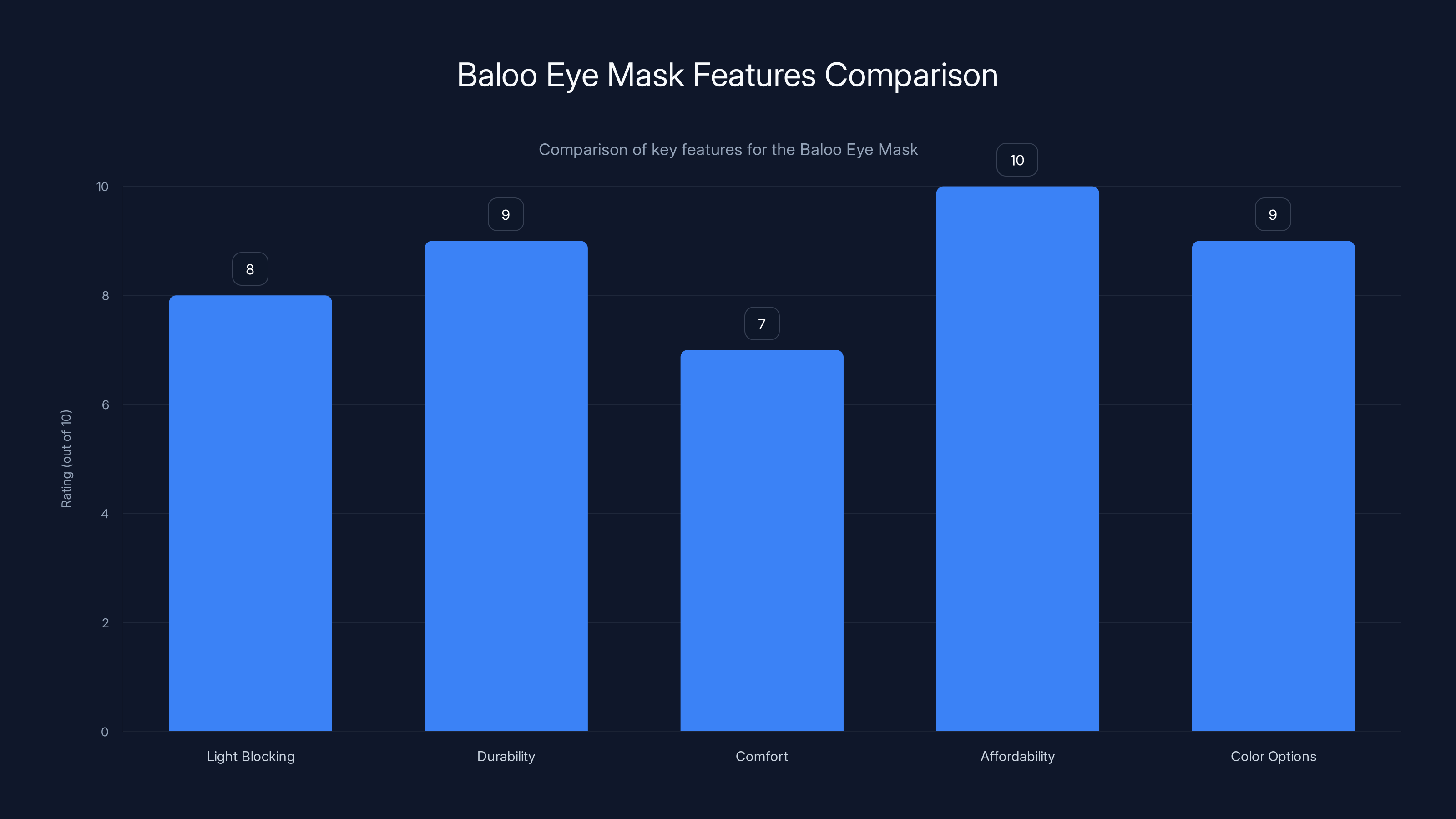 Baloo Eye Mask Features Comparison

Comparison of key features for the Baloo Eye Mask

Rating (out of 10)

10
8
6
4
2
0

8
9
7
10
9

Light Blocking
Durability
Comfort
Affordability
Color Options